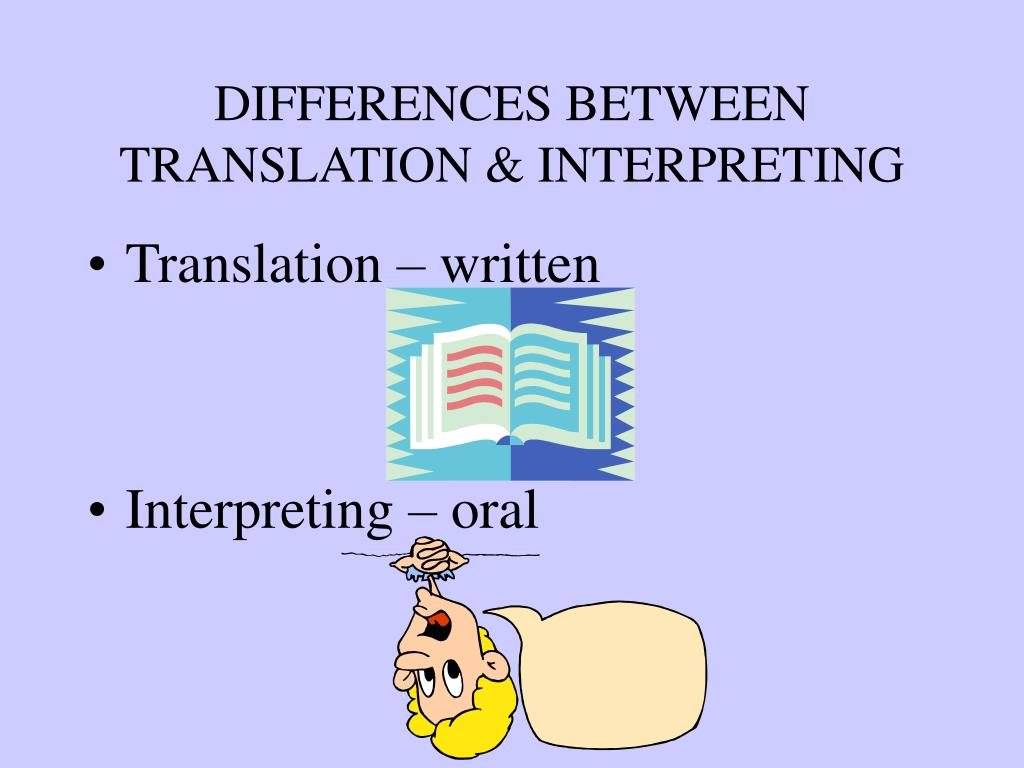 DIFFERENCES BETWEEN TRANSLATION & INTERPRETING

• Translation – written

• Interpreting – oral